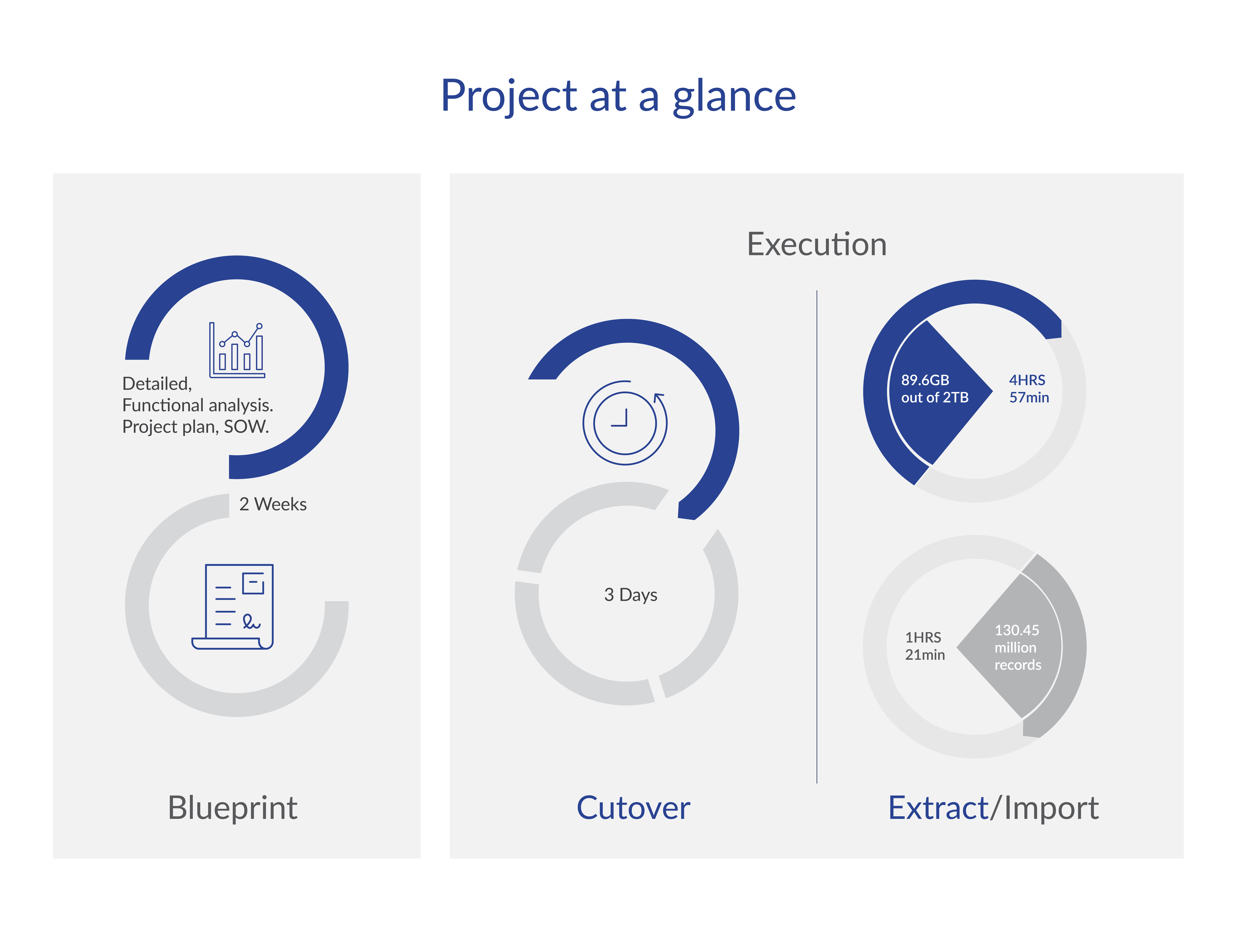 Project at a glance

Detailed,
Functional analysis.
Project plan, SOW.

2 Weeks

Blueprint

Execution

3 Days

Cutover

89.6GB
out of 2TB

4HRS
57min

1HRS
21min

130.45
million
records

Extract/Import